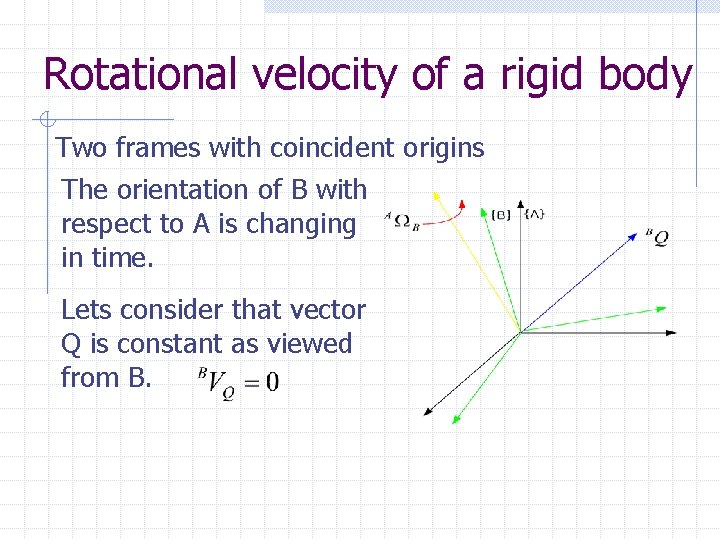 Rotational velocity of a rigid body

Two frames with coincident origins

The orientation of B with respect to A is changing in time.

Lets consider that vector Q is constant as viewed from B. ${}^{B}V_{Q} = 0$

${}^{A}\Omega_{B}$

{B} {A}

${}^{B}Q$